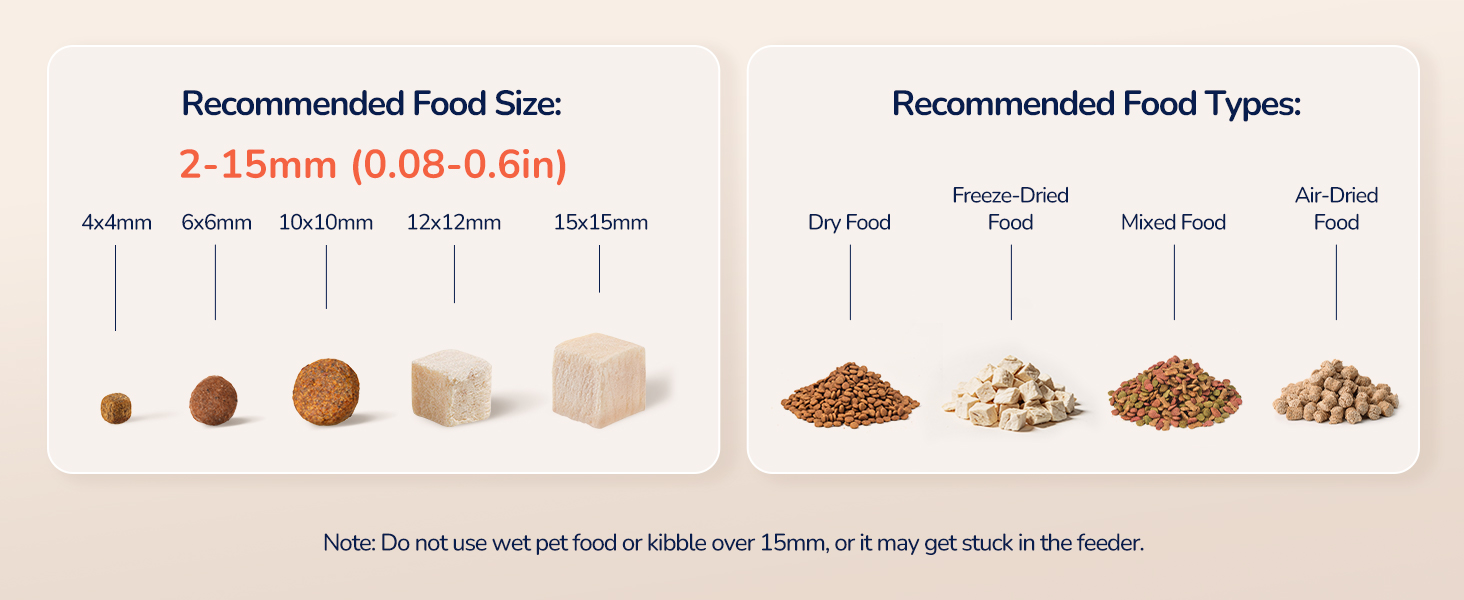 Recommended Food Size:
2-15mm (0.08-0.6in)

4x4mm
6x6mm
10x10mm
12x12mm
15x15mm

Recommended Food Types:

Dry Food
Freeze-Dried Food
Mixed Food
Air-Dried Food

Note: Do not use wet pet food or kibble over 15mm, or it may get stuck in the feeder.